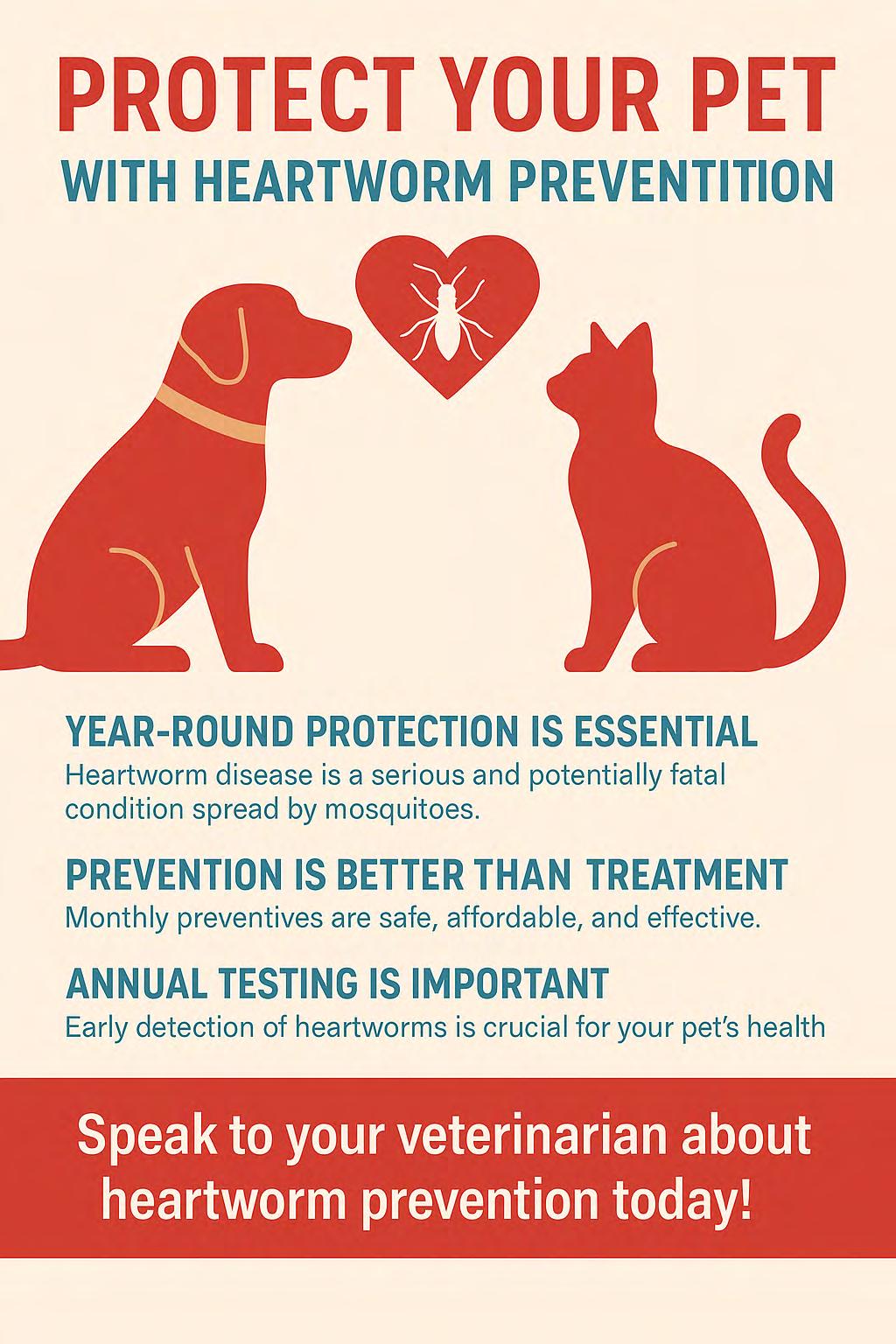 PROTECT YOUR PET
WITH HEARTWORM PREVENTITION

YEAR-ROUND PROTECTION IS ESSENTIAL
Heartworm disease is a serious and potentially fatal condition spread by mosquitoes.

PREVENTION IS BETTER THAN TREATMENT
Monthly preventives are safe, affordable, and effective.

ANNUAL TESTING IS IMPORTANT
Early detection of heartworms is crucial for your pet's health

Speak to your veterinarian about heartworm prevention today!